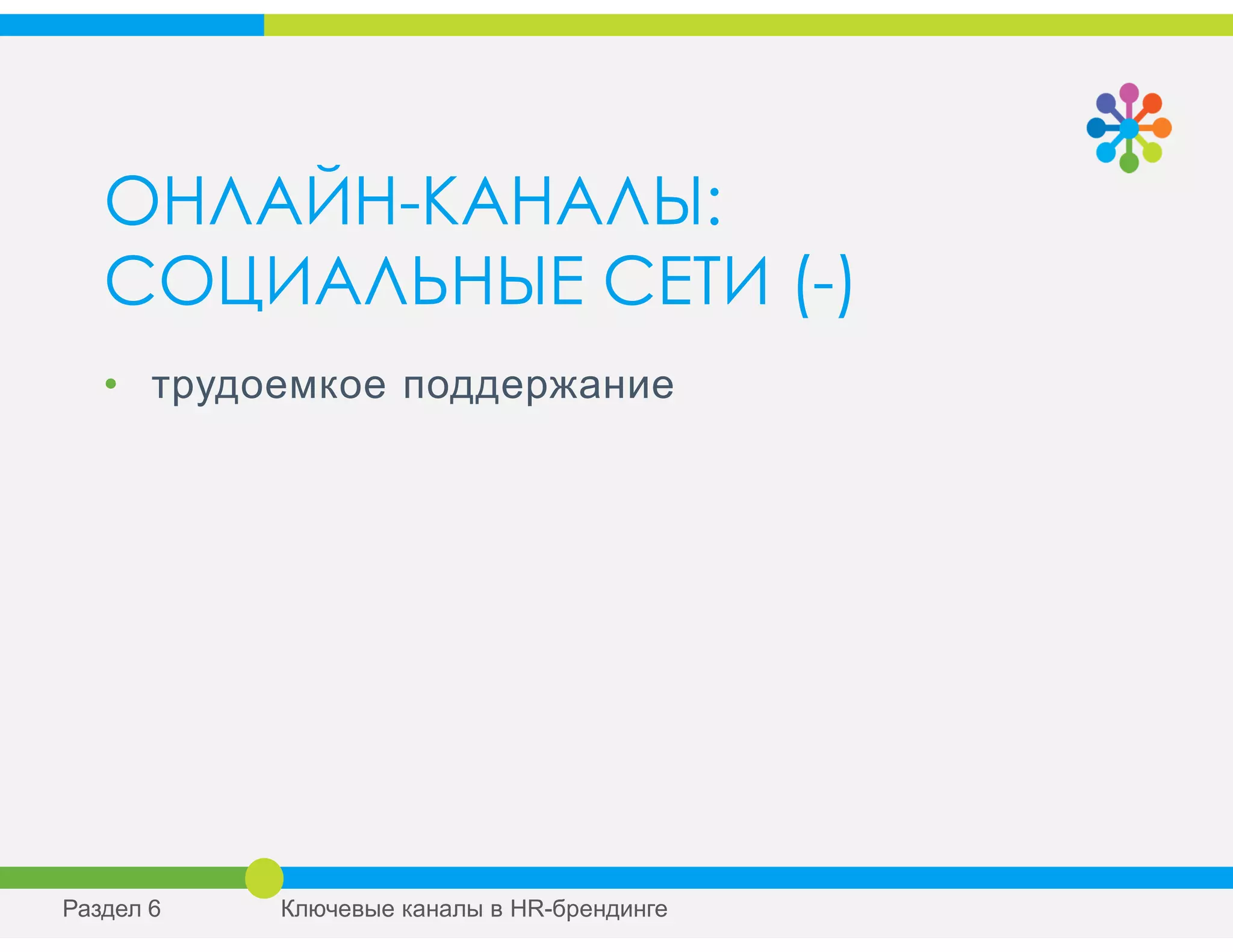 ОНЛАЙН-КАНАЛЫ: СОЦИАЛЬНЫЕ СЕТИ (-)

• трудоемкое поддержание

Раздел 6

Ключевые каналы в HR-брендинге